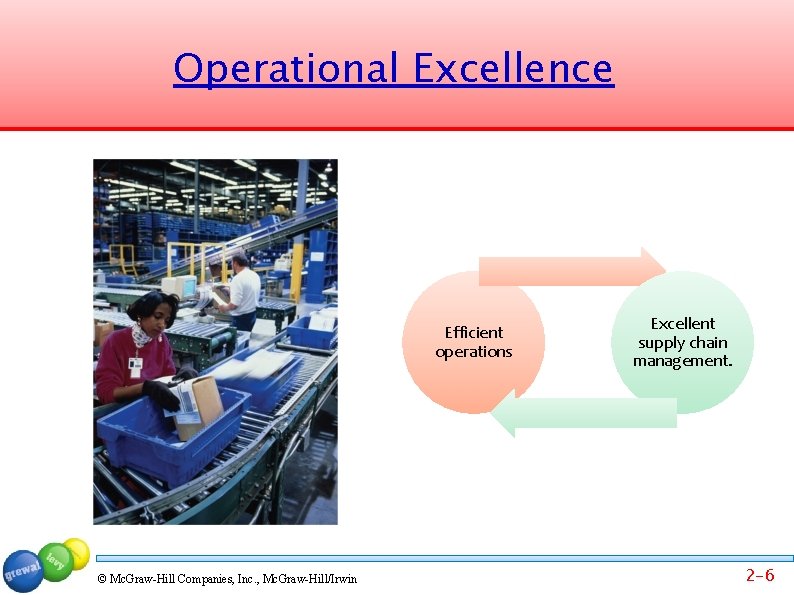 Operational Excellence

Efficient operations

Excellent supply chain management.

grewal levy

© McGraw-Hill Companies, Inc., McGraw-Hill/Irwin

2-6